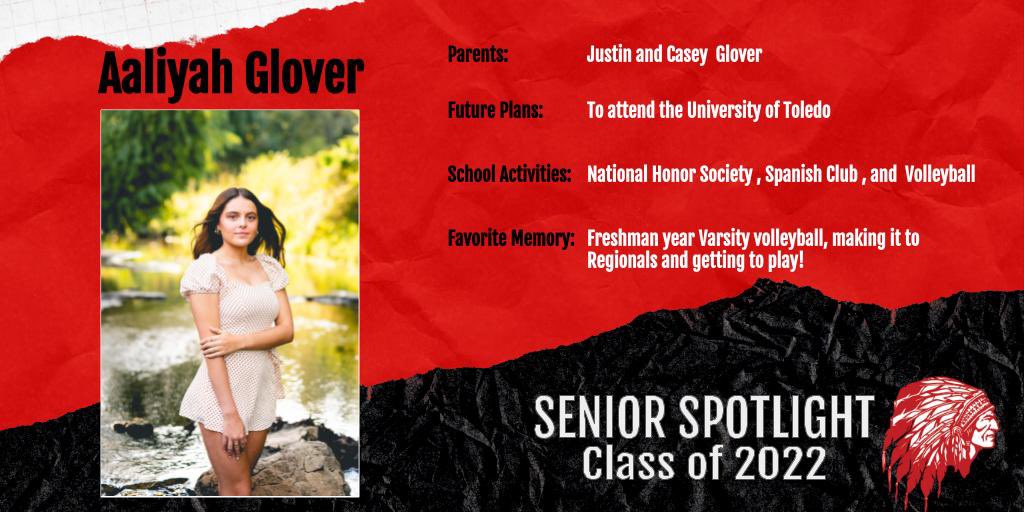 Aaliyah Glover

Parents: Justin and Casey Glover

Future Plans: To attend the University of Toledo

School Activities: National Honor Society , Spanish Club , and Volleyball

Favorite Memory: Freshman year Varsity volleyball, making it to Regionals and getting to play!

SENIOR SPOTLIGHT
Class of 2022